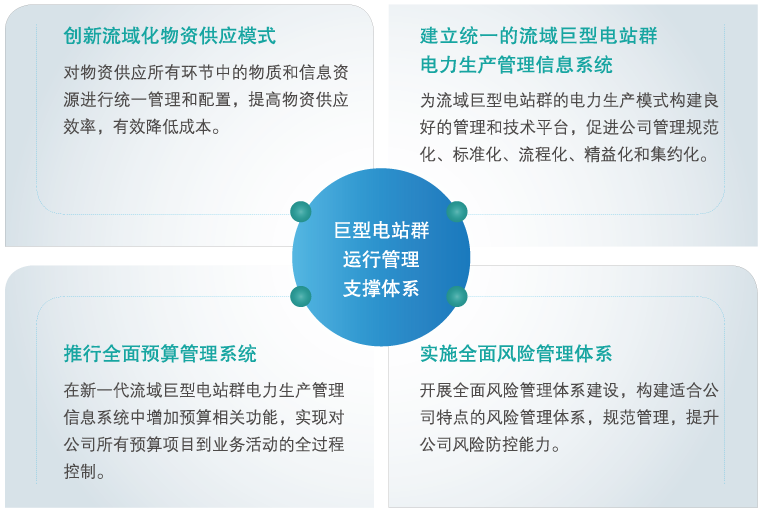 创新流域化物资供应模式

对物资供应所有环节中的物质和信息资源进行统一管理和配置，提高物资供应效率，有效降低成本。

建立统一的流域巨型电站群电力生产管理信息系统

为流域巨型电站群的电力生产模式构建良好的管理和技术平台，促进公司管理规范化、标准化、流程化、精益化和集约化。

巨型电站群
运行管理
支撑体系

推行全面预算管理系统

在新一代流域巨型电站群电力生产管理信息系统中增加预算相关功能，实现对公司所有预算项目到业务活动的全过程控制。

实施全面风险管理体系

开展全面风险管理体系建设，构建适合公司特点的风险管理体系，规范管理，提升公司风险防控能力。